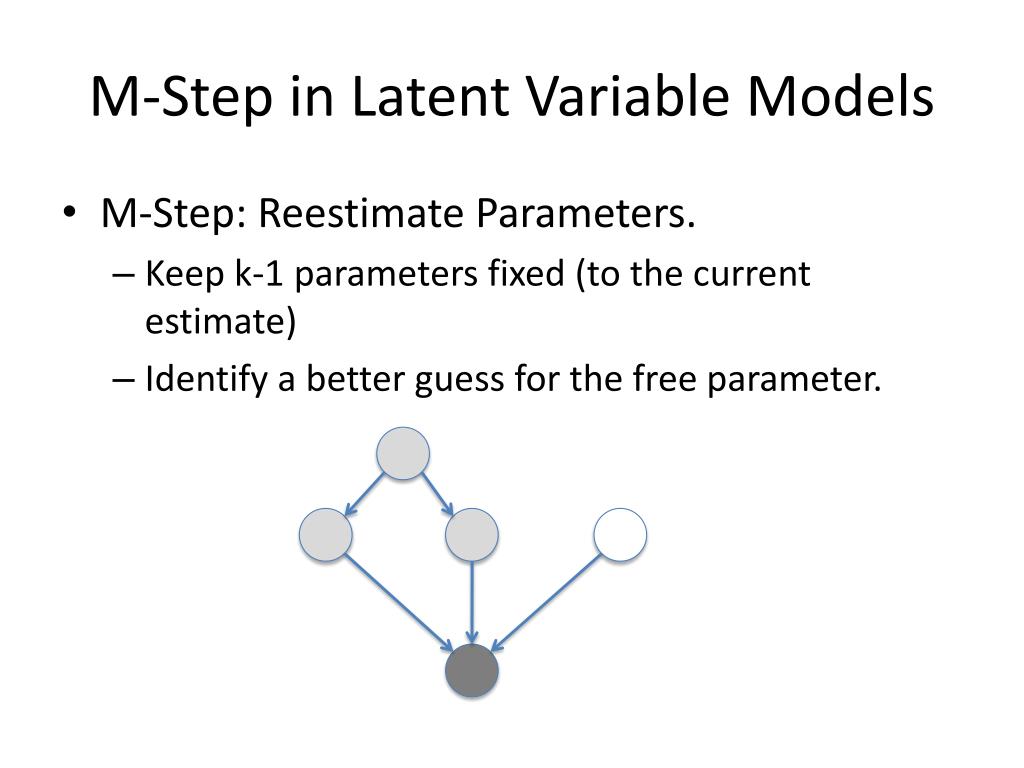 M-Step in Latent Variable Models

• M-Step: Reestimate Parameters.
– Keep k-1 parameters fixed (to the current estimate)
– Identify a better guess for the free parameter.